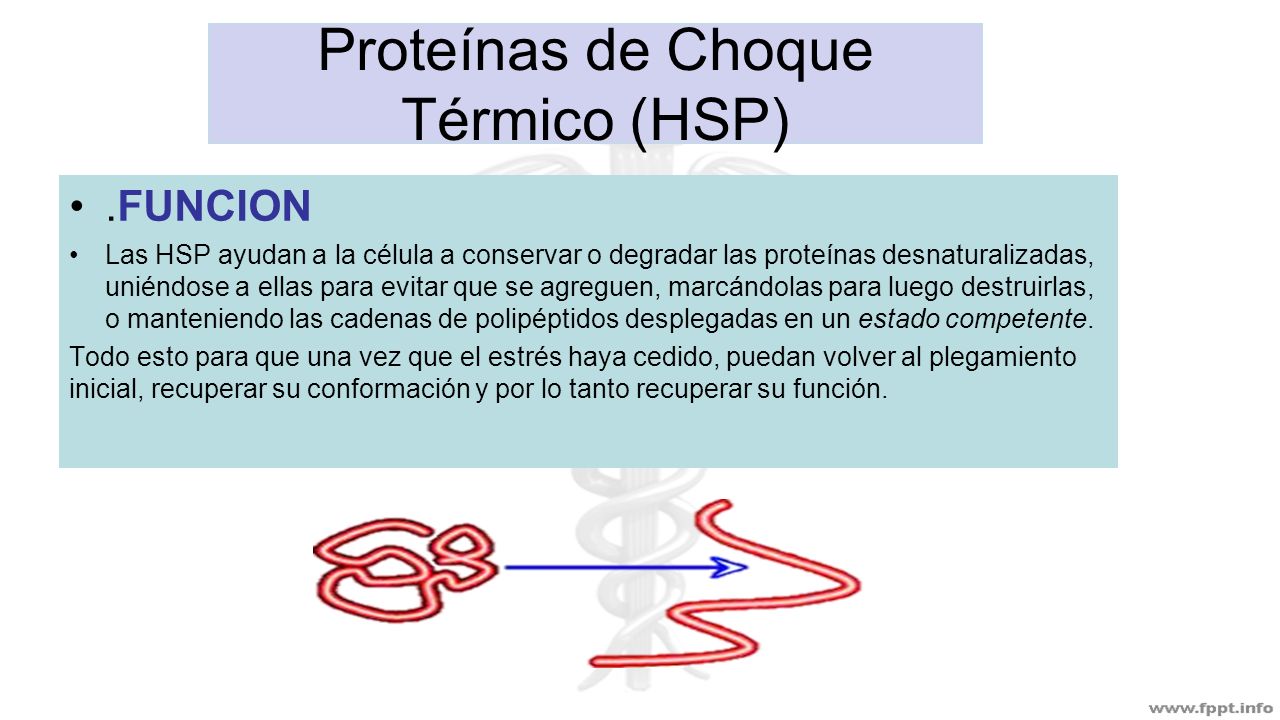 Proteínas de Choque Térmico (HSP)

• .FUNCION

• Las HSP ayudan a la célula a conservar o degradar las proteínas desnaturalizadas, uniéndose a ellas para evitar que se agreguen, marcándolas para luego destruirlas, o manteniendo las cadenas de polipéptidos desplegadas en un estado competente.

Todo esto para que una vez que el estrés haya cedido, puedan volver al plegamiento inicial, recuperar su conformación y por lo tanto recuperar su función.

www.fppt.info